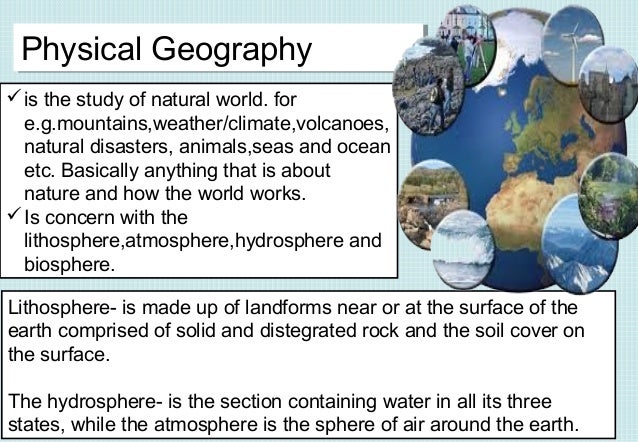 Physical Geography

✓ is the study of natural world. for e.g.mountains,weather/climate,volcanoes, natural disasters, animals,seas and ocean etc. Basically anything that is about nature and how the world works.
✓ Is concern with the lithosphere,atmosphere,hydrosphere and biosphere.

Lithosphere- is made up of landforms near or at the surface of the earth comprised of solid and distegrated rock and the soil cover on the surface.

The hydrosphere- is the section containing water in all its three states, while the atmosphere is the sphere of air around the earth.